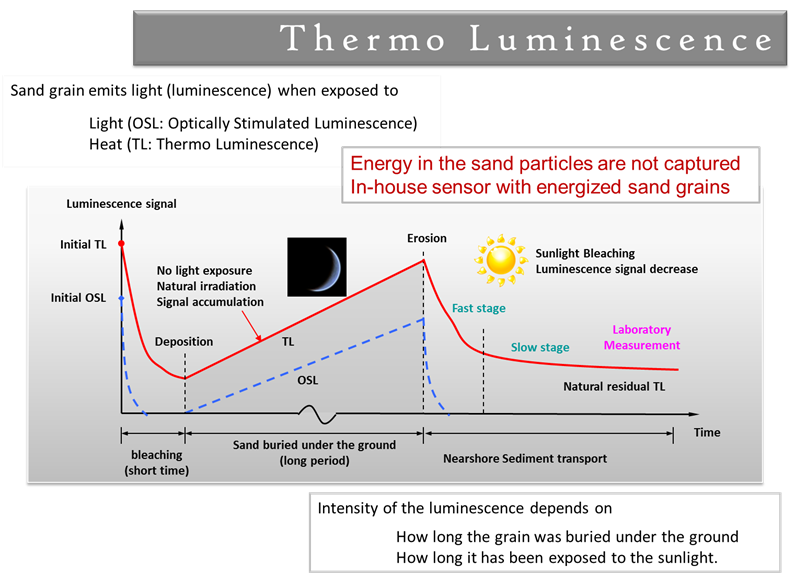 Thermo Luminescence

Sand grain emits light (luminescence) when exposed to

Light (OSL: Optically Stimulated Luminescence)
Heat (TL: Thermo Luminescence)

Energy in the sand particles are not captured
In-house sensor with energized sand grains

Luminescence signal

Initial TL

Initial OSL

No light exposure
Natural irradiation
Signal accumulation

Deposition

TL

OSL

Erosion

Sunlight Bleaching
Luminescence signal decrease

Fast stage

Slow stage

Laboratory Measurement

Natural residual TL

Time

bleaching (short time)

Sand buried under the ground (long period)

Nearshore Sediment transport

Intensity of the luminescence depends on

How long the grain was buried under the ground
How long it has been exposed to the sunlight.